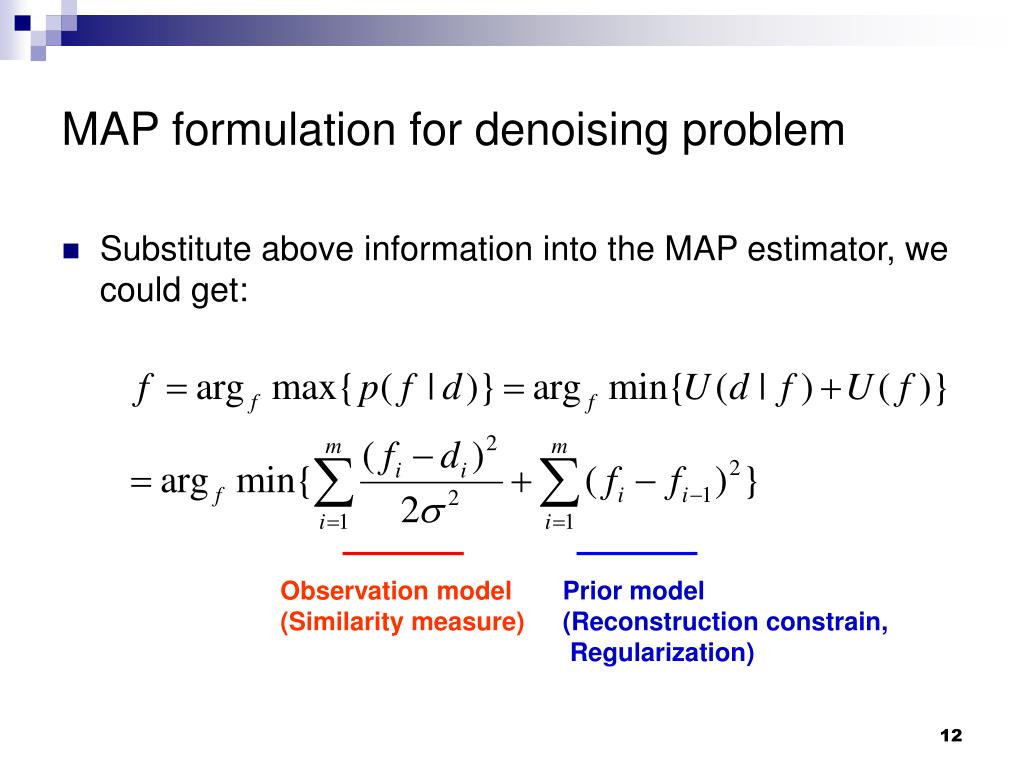 MAP formulation for denoising problem

Substitute above information into the MAP estimator, we could get:

$f = \arg_f \max\{p(f \mid d)\} = \arg_f \min\{U(d \mid f) + U(f)\}$

$= \arg_f \min\{\sum_{i=1}^{m} \frac{(f_i - d_i)^2}{2\sigma^2} + \sum_{i=1}^{m} (f_i - f_{i-1})^2\}$

Observation model
(Similarity measure)

Prior model
(Reconstruction constrain,
Regularization)

12